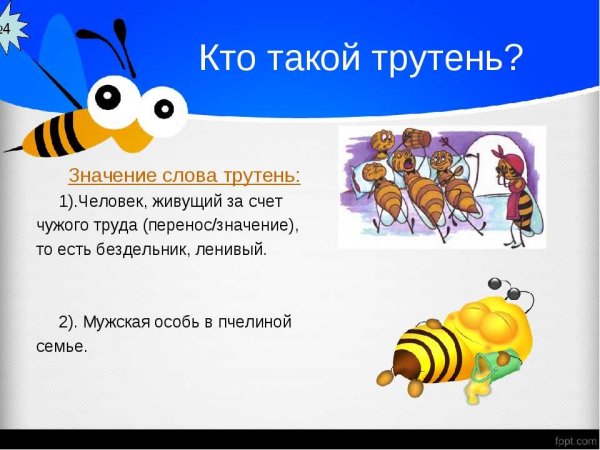 №4

Кто такой трутень?

Значение слова трутень:

1).Человек, живущий за счет чужого труда (перенос/значение), то есть бездельник, ленивый.

2). Мужская особь в пчелиной семье.

fppt.com